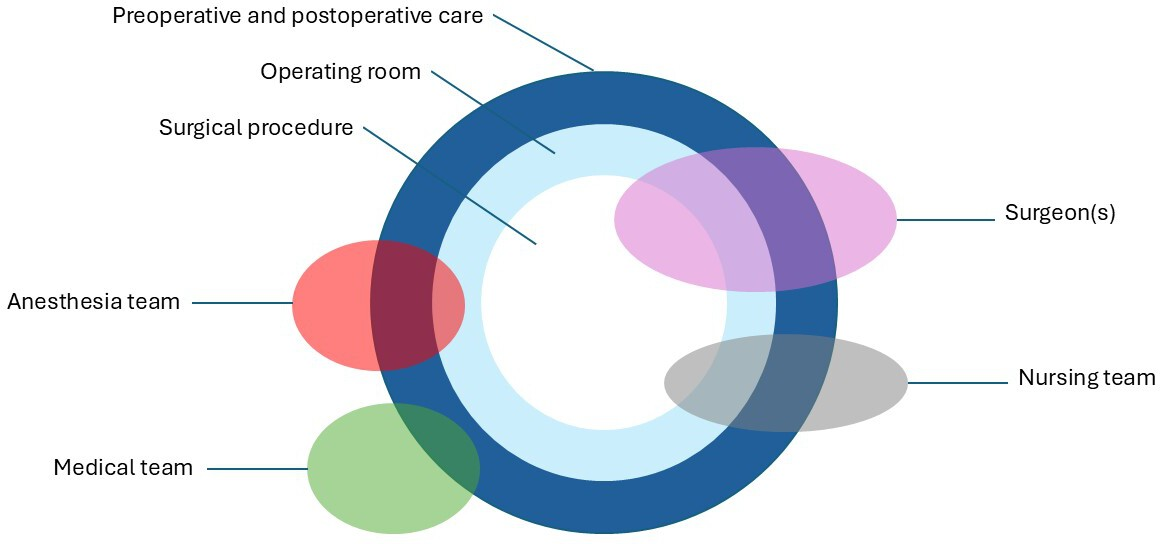 Preoperative and postoperative care
Operating room
Surgical procedure
Surgeon(s)
Anesthesia team
Nursing team
Medical team